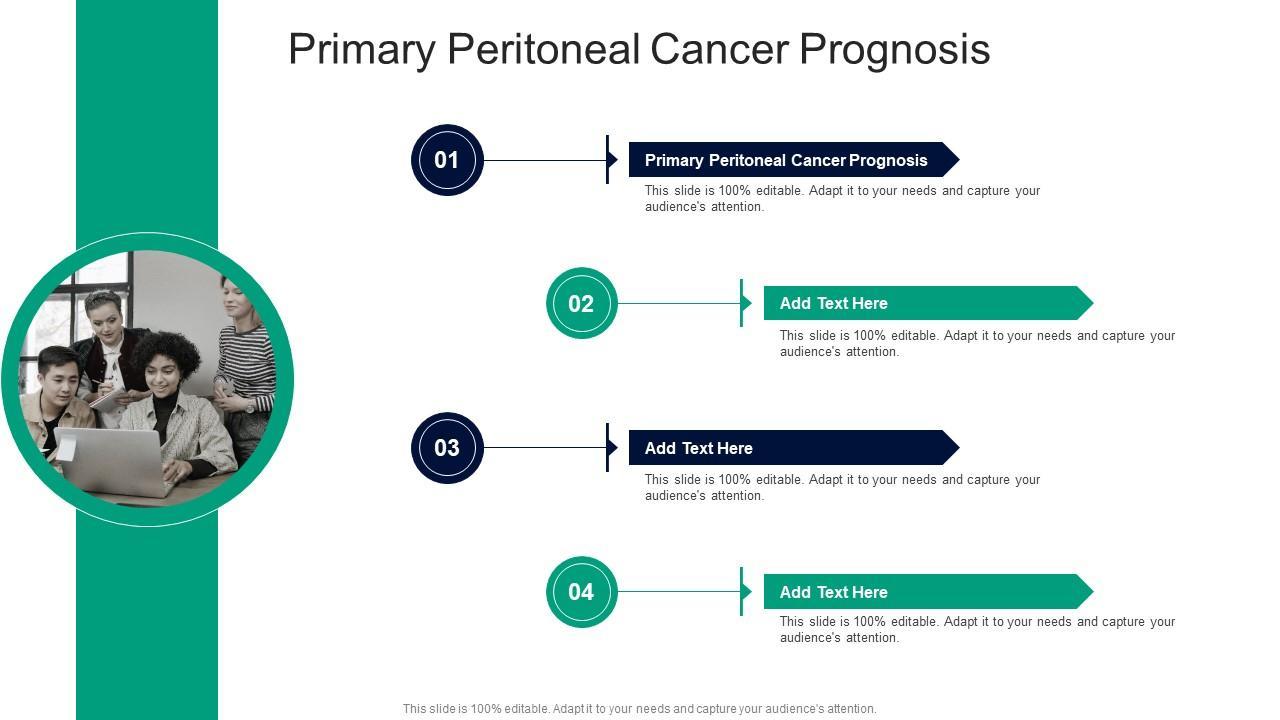 Primary Peritoneal Cancer Prognosis

01

Primary Peritoneal Cancer Prognosis

This slide is 100% editable. Adapt it to your needs and capture your audience's attention.

02

Add Text Here

This slide is 100% editable. Adapt it to your needs and capture your audience's attention.

03

Add Text Here

This slide is 100% editable. Adapt it to your needs and capture your audience's attention.

04

Add Text Here

This slide is 100% editable. Adapt it to your needs and capture your audience's attention.

This slide is 100% editable. Adapt it to your needs and capture your audience's attention.